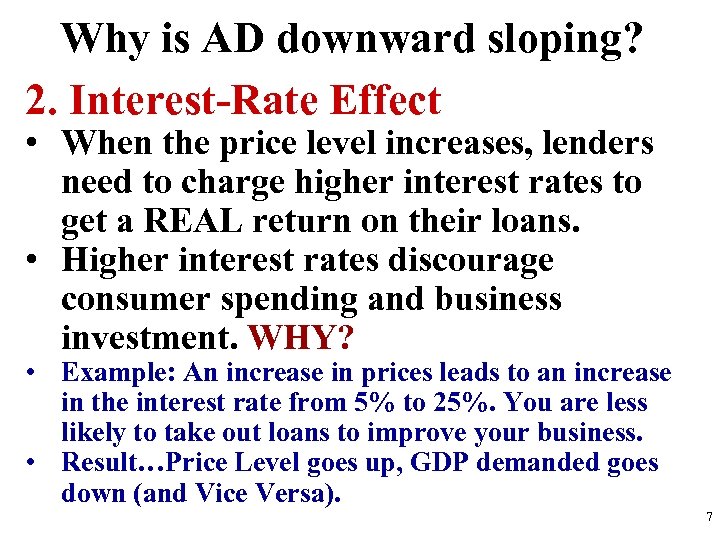 Why is AD downward sloping?

2. Interest-Rate Effect

• When the price level increases, lenders need to charge higher interest rates to get a REAL return on their loans.
• Higher interest rates discourage consumer spending and business investment. WHY?
• Example: An increase in prices leads to an increase in the interest rate from 5% to 25%. You are less likely to take out loans to improve your business.
• Result…Price Level goes up, GDP demanded goes down (and Vice Versa).

7